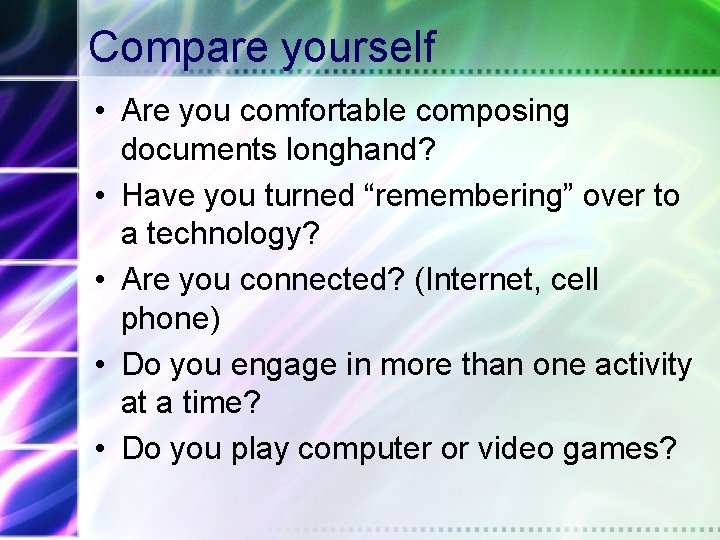 Compare yourself

• Are you comfortable composing documents longhand?
• Have you turned “remembering” over to a technology?
• Are you connected? (Internet, cell phone)
• Do you engage in more than one activity at a time?
• Do you play computer or video games?